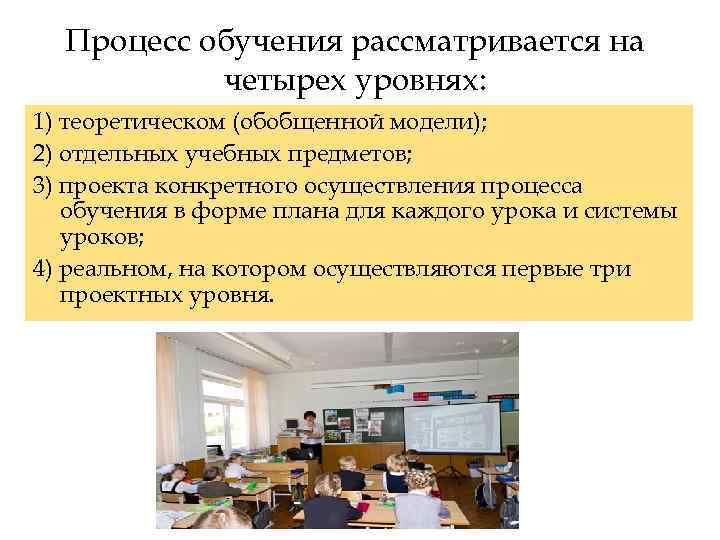 Процесс обучения рассматривается на четырех уровнях:

1) теоретическом (обобщенной модели);
2) отдельных учебных предметов;
3) проекта конкретного осуществления процесса обучения в форме плана для каждого урока и системы уроков;
4) реальном, на котором осуществляются первые три проектных уровня.